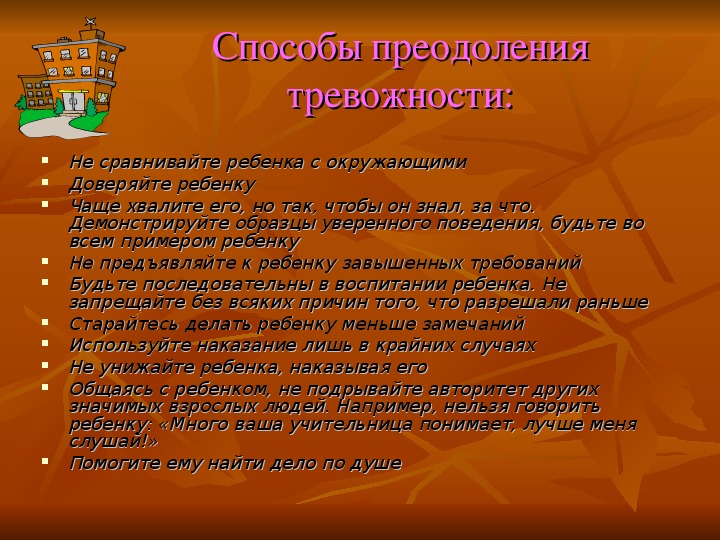 Способы преодоления тревожности:

- Не сравнивайте ребенка с окружающими
- Доверяйте ребенку
- Чаще хвалите его, но так, чтобы он знал, за что. Демонстрируйте образцы уверенного поведения, будьте во всем примером ребенку
- Не предъявляйте к ребенку завышенных требований
- Будьте последовательны в воспитании ребенка. Не запрещайте без всяких причин того, что разрешали раньше
- Старайтесь делать ребенку меньше замечаний
- Используйте наказание лишь в крайних случаях
- Не унижайте ребенка, наказывая его
- Общаясь с ребенком, не подрывайте авторитет других значимых взрослых людей. Например, нельзя говорить ребенку: «Много ваша учительница понимает, лучше меня слушай!»
- Помогите ему найти дело по душе